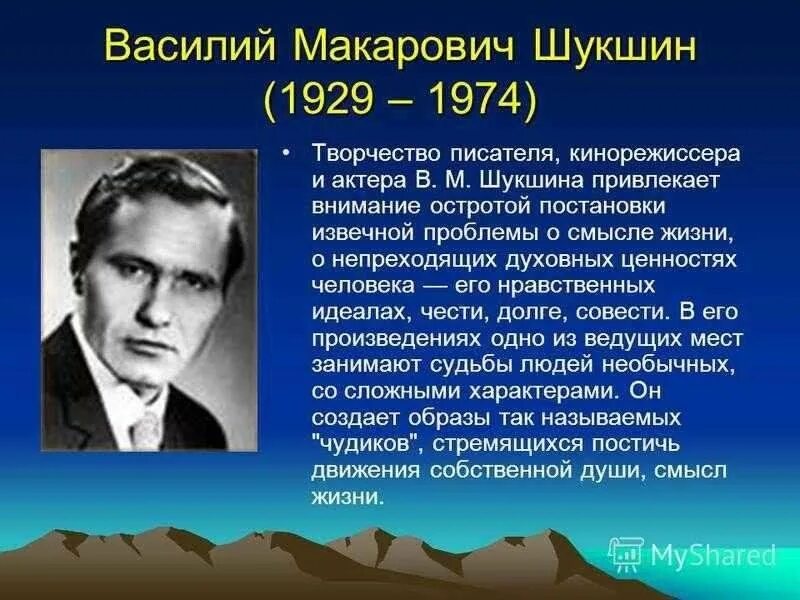 Василий Макарович Шукшин
(1929 – 1974)

• Творчество писателя, кинорежиссера и актера В. М. Шукшина привлекает внимание остротой постановки извечной проблемы о смысле жизни, о непреходящих духовных ценностях человека — его нравственных идеалах, чести, долге, совести. В его произведениях одно из ведущих мест занимают судьбы людей необычных, со сложными характерами. Он создает образы так называемых "чудиков", стремящихся постичь движения собственной души, смысл жизни.

MyShared